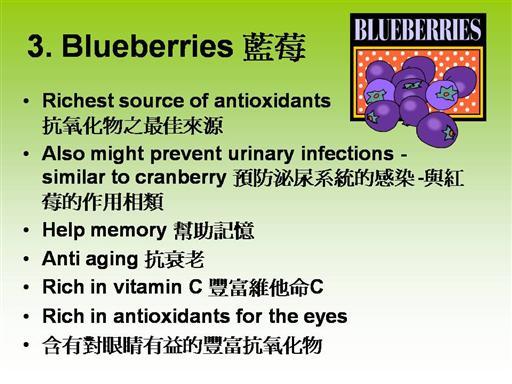 3. Blueberries 藍莓

BLUEBERRIES

• Richest source of antioxidants 抗氧化物之最佳來源
• Also might prevent urinary infections - similar to cranberry 預防泌尿系統的感染 -與紅莓的作用相類
• Help memory 幫助記憶
• Anti aging 抗衰老
• Rich in vitamin C 豐富維他命C
• Rich in antioxidants for the eyes
• 含有對眼睛有益的豐富抗氧化物